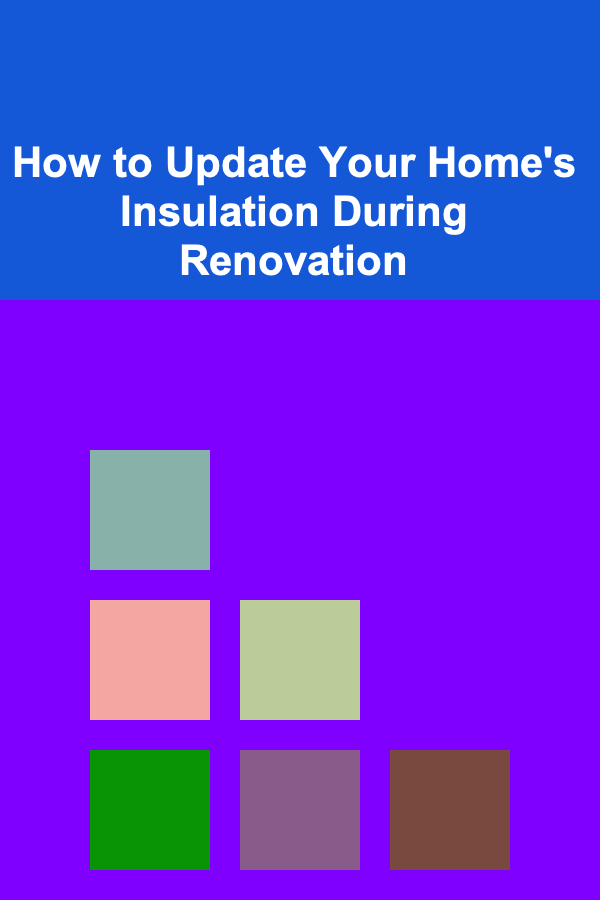 How to Update Your Home's Insulation During Renovation